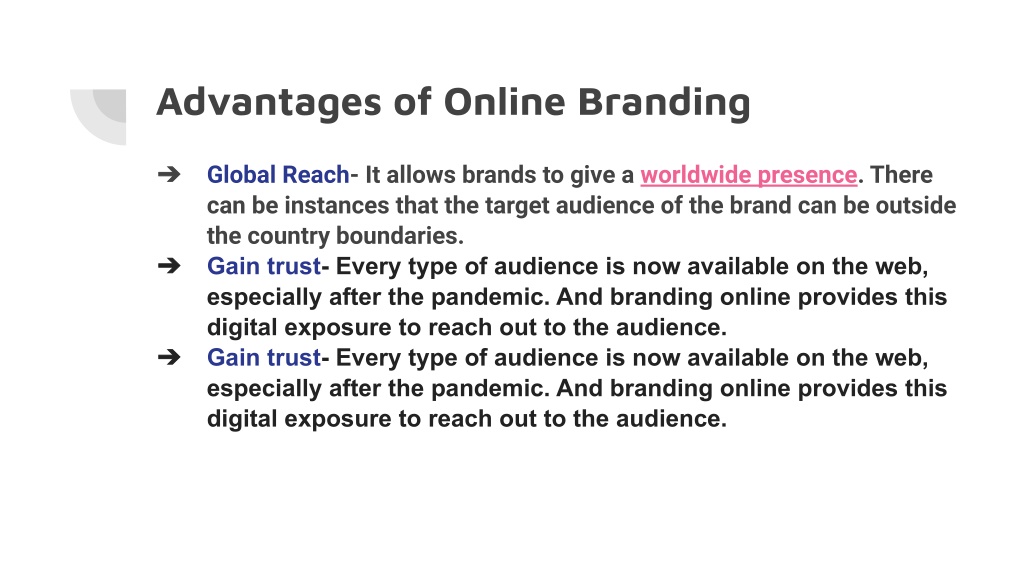 Advantages of Online Branding

➔ Global Reach- It allows brands to give a worldwide presence. There can be instances that the target audience of the brand can be outside the country boundaries.
➔ Gain trust- Every type of audience is now available on the web, especially after the pandemic. And branding online provides this digital exposure to reach out to the audience.
➔ Gain trust- Every type of audience is now available on the web, especially after the pandemic. And branding online provides this digital exposure to reach out to the audience.